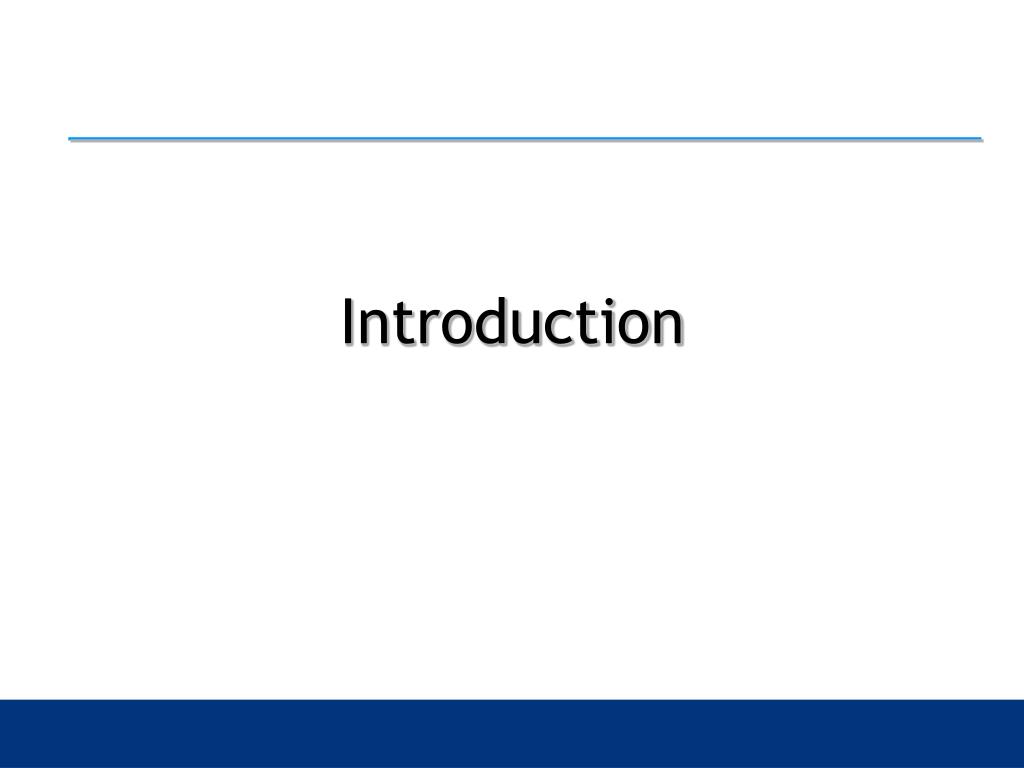 Introduction